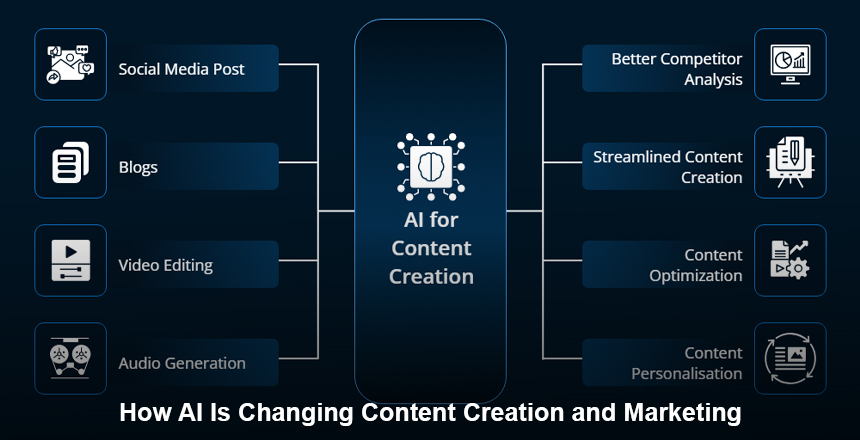 Social Media Post

Blogs

Video Editing

Audio Generation

AI for Content Creation

Better Competitor Analysis

Streamlined Content Creation

Content Optimization

Content Personalisation

How AI Is Changing Content Creation and Marketing